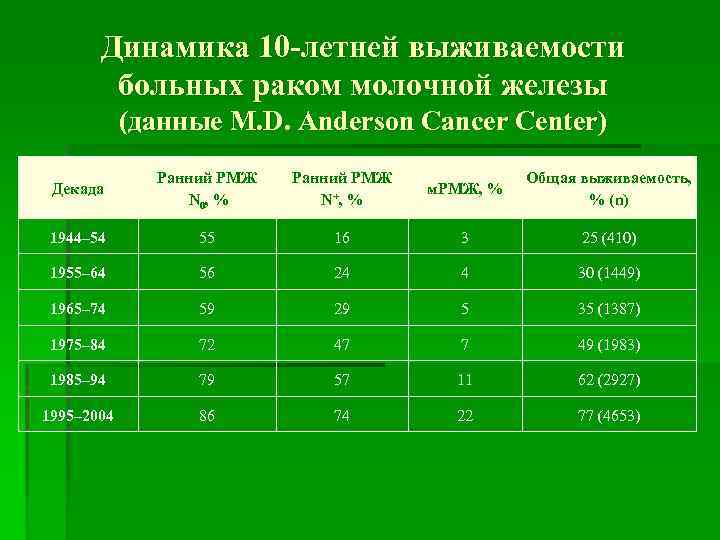 Динамика 10-летней выживаемости больных раком молочной железы (данные M.D. Anderson Cancer Center)

| Декада | Ранний РМЖ $N_0$, % | Ранний РМЖ $N^+$, % | мРМЖ, % | Общая выживаемость, % (n) |
|---|---|---|---|---|
| 1944–54 | 55 | 16 | 3 | 25 (410) |
| 1955–64 | 56 | 24 | 4 | 30 (1449) |
| 1965–74 | 59 | 29 | 5 | 35 (1387) |
| 1975–84 | 72 | 47 | 7 | 49 (1983) |
| 1985–94 | 79 | 57 | 11 | 62 (2927) |
| 1995–2004 | 86 | 74 | 22 | 77 (4653) |